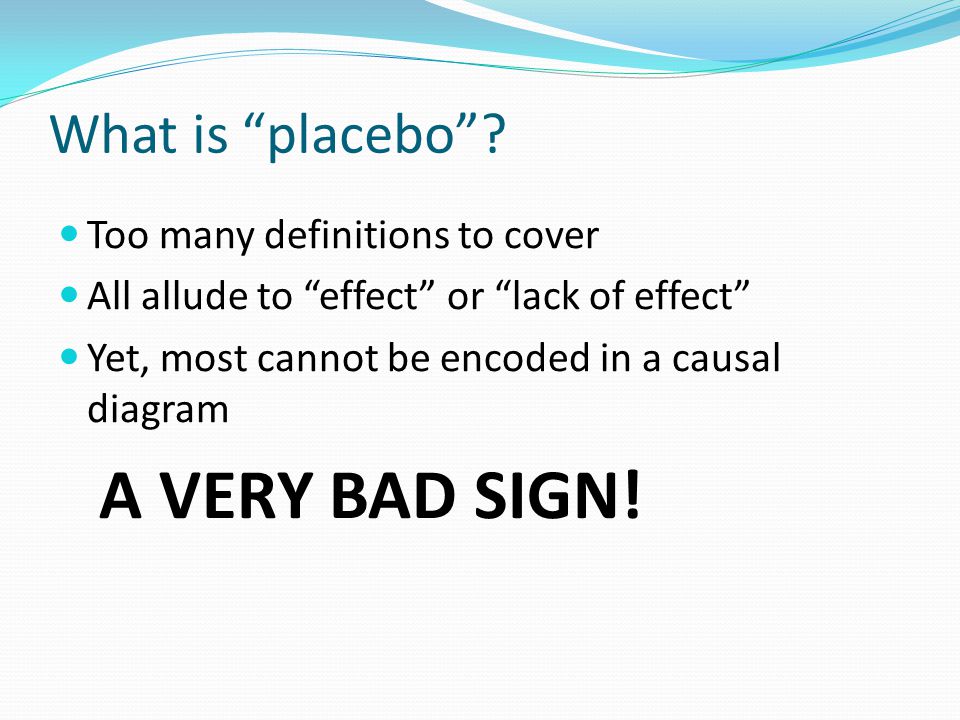 What is “placebo”?

Too many definitions to cover

All allude to “effect” or “lack of effect”

Yet, most cannot be encoded in a causal diagram

A VERY BAD SIGN!